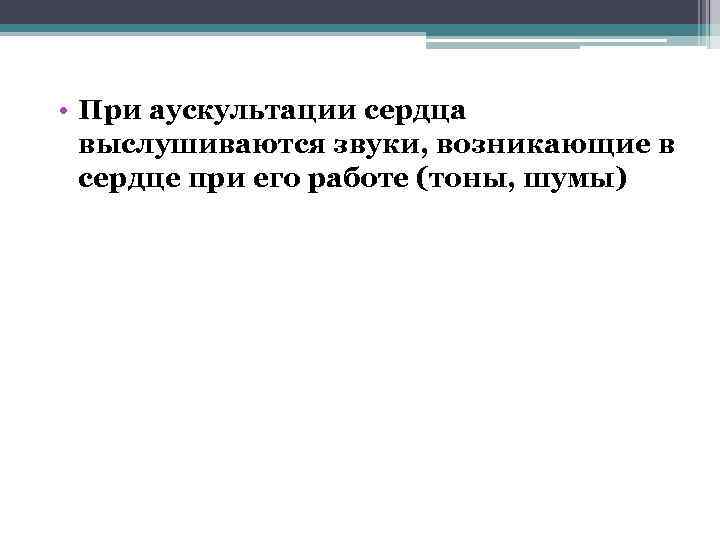 • При аускультации сердца выслушиваются звуки, возникающие в сердце при его работе (тоны, шумы)